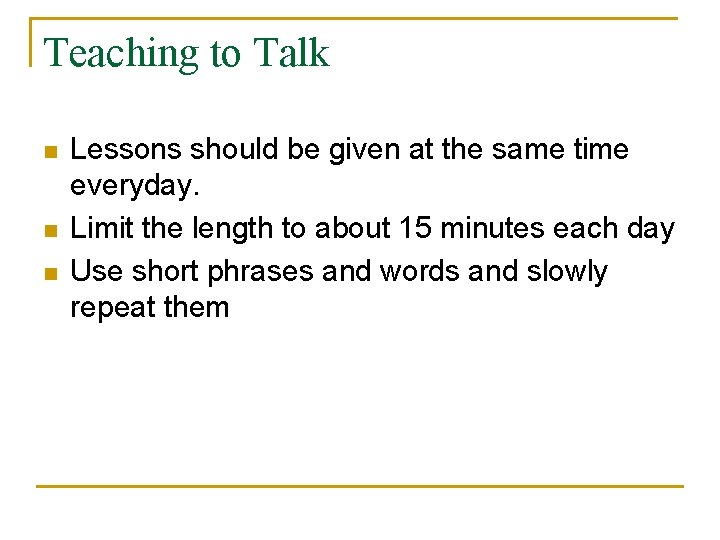 Teaching to Talk

- Lessons should be given at the same time everyday.
- Limit the length to about 15 minutes each day
- Use short phrases and words and slowly repeat them